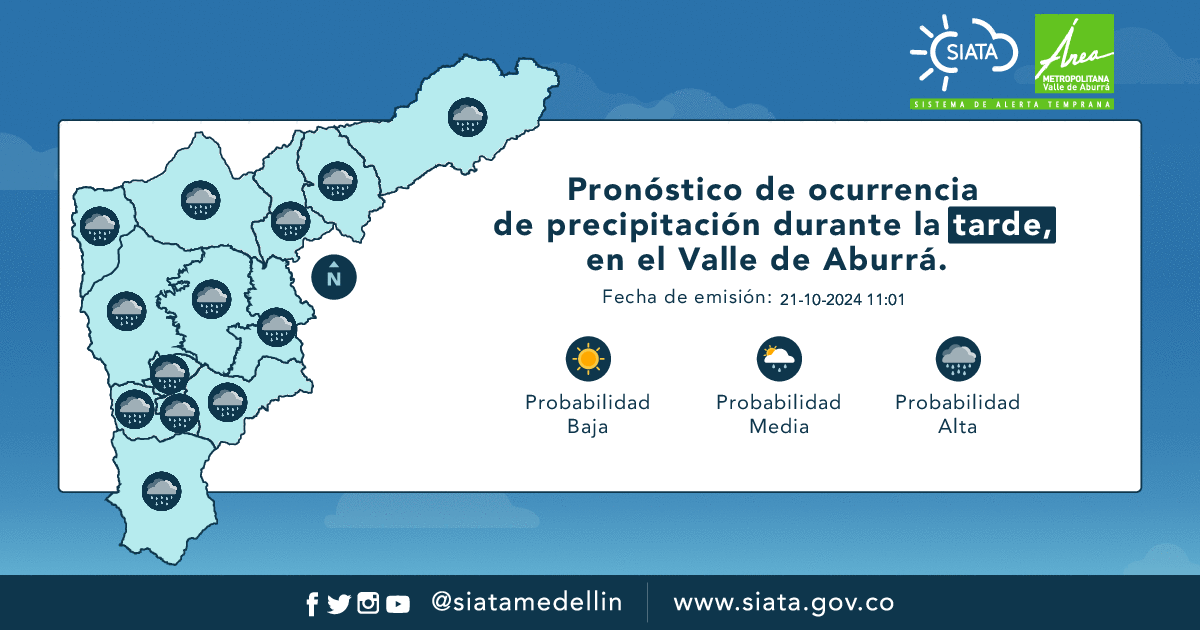 SIATA

Área METROPOLITANA Valle de Aburrá

SISTEMA DE ALERTA TEMPRANA

N

Pronóstico de ocurrencia de precipitación durante la tarde, en el Valle de Aburrá.

Fecha de emisión: 21-10-2024 11:01

Probabilidad Baja

Probabilidad Media

Probabilidad Alta

@siatamedellin

www.siata.gov.co